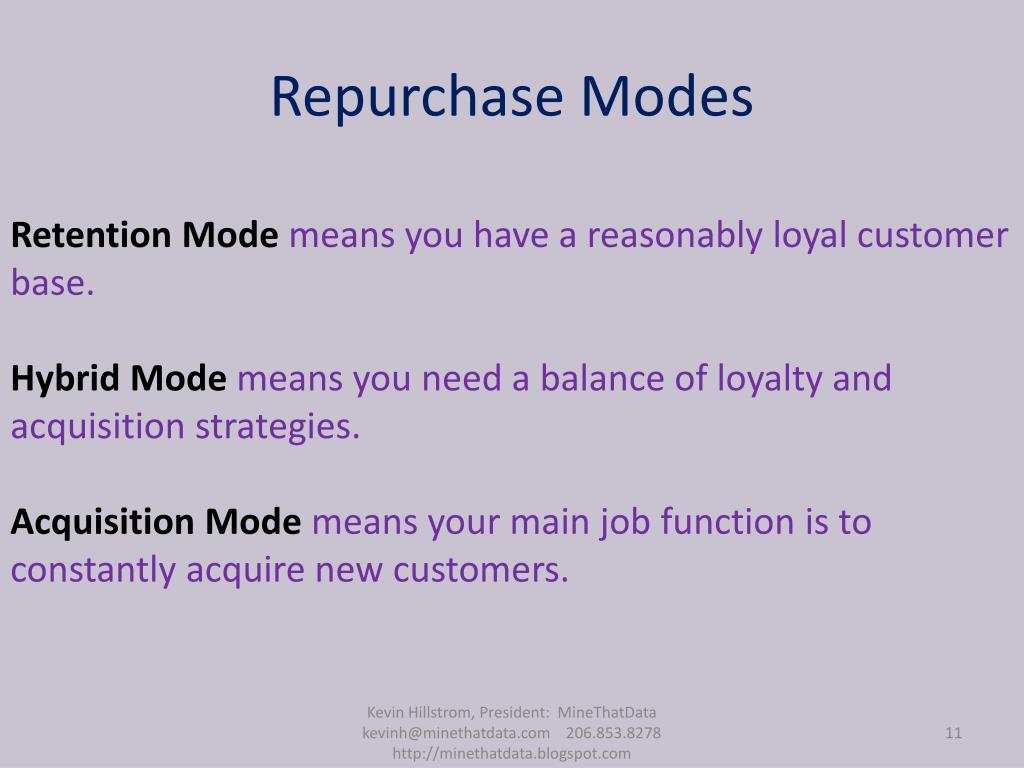 Repurchase Modes

Retention Mode means you have a reasonably loyal customer base.

Hybrid Mode means you need a balance of loyalty and acquisition strategies.

Acquisition Mode means your main job function is to constantly acquire new customers.

Kevin Hillstrom, President: MineThatData
kevinh@minethatdata.com 206.853.8278
http://minethatdata.blogspot.com

11